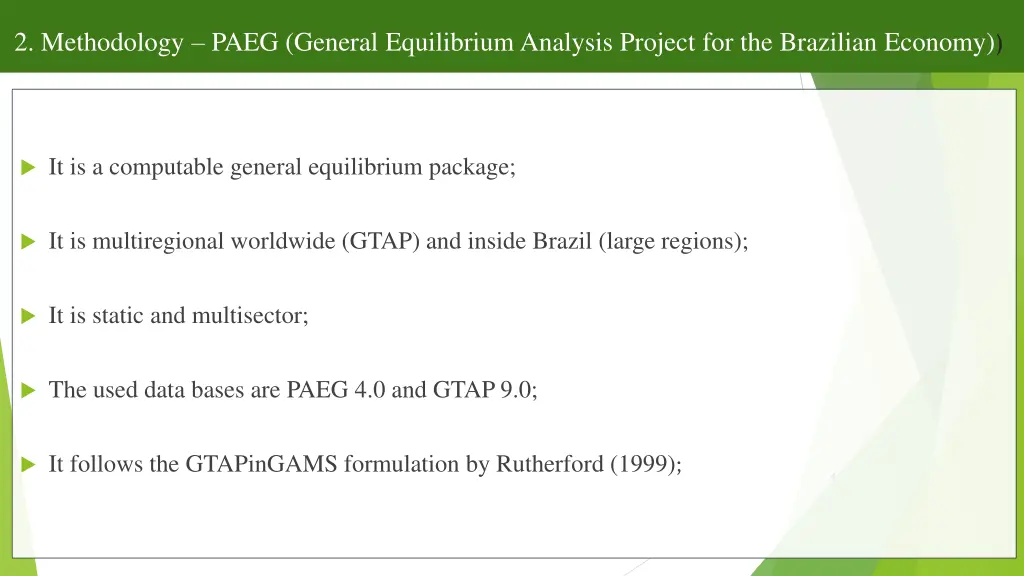 2. Methodology – PAEG (General Equilibrium Analysis Project for the Brazilian Economy))

It is a computable general equilibrium package;

It is multiregional worldwide (GTAP) and inside Brazil (large regions);

It is static and multisector;

The used data bases are PAEG 4.0 and GTAP 9.0;

It follows the GTAPinGAMS formulation by Rutherford (1999);